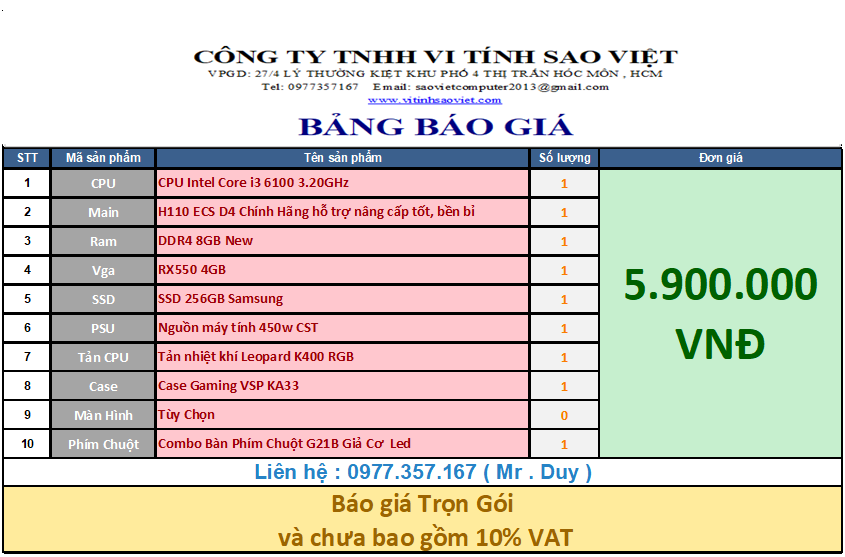 CÔNG TY TNHH VI TÍNH SAO VIỆT
VPGD: 27/4 LÝ THƯỜNG KIỆT KHU PHỐ 4 THỊ TRẤN HÓC MÔN , HCM
Tel: 0977357167 Email: saovietcomputer2013@gmail.com
www.vitinhsaoviet.com

BẢNG BÁO GIÁ

| STT | Mã sản phẩm | Tên sản phẩm | Số lượng | Đơn giá |
|---|---|---|---|---|
| 1 | CPU | CPU Intel Core i3 6100 3.20GHz | 1 | 5.900.000 VNĐ |
| 2 | Main | H110 ECS D4 Chính Hãng hỗ trợ nâng cấp tốt, bền bỉ | 1 | |
| 3 | Ram | DDR4 8GB New | 1 | |
| 4 | Vga | RX550 4GB | 1 | |
| 5 | SSD | SSD 256GB Samsung | 1 | |
| 6 | PSU | Nguồn máy tính 450w CST | 1 | |
| 7 | Tản CPU | Tản nhiệt khí Leopard K400 RGB | 1 | |
| 8 | Case | Case Gaming VSP KA33 | 1 | |
| 9 | Màn Hình | Tùy Chọn | 0 | |
| 10 | Phím Chuột | Combo Bàn Phím Chuột G21B Giả Cơ Led | 1 | |

Liên hệ : 0977.357.167 ( Mr . Duy )

Báo giá Trọn Gói
và chưa bao gồm 10% VAT